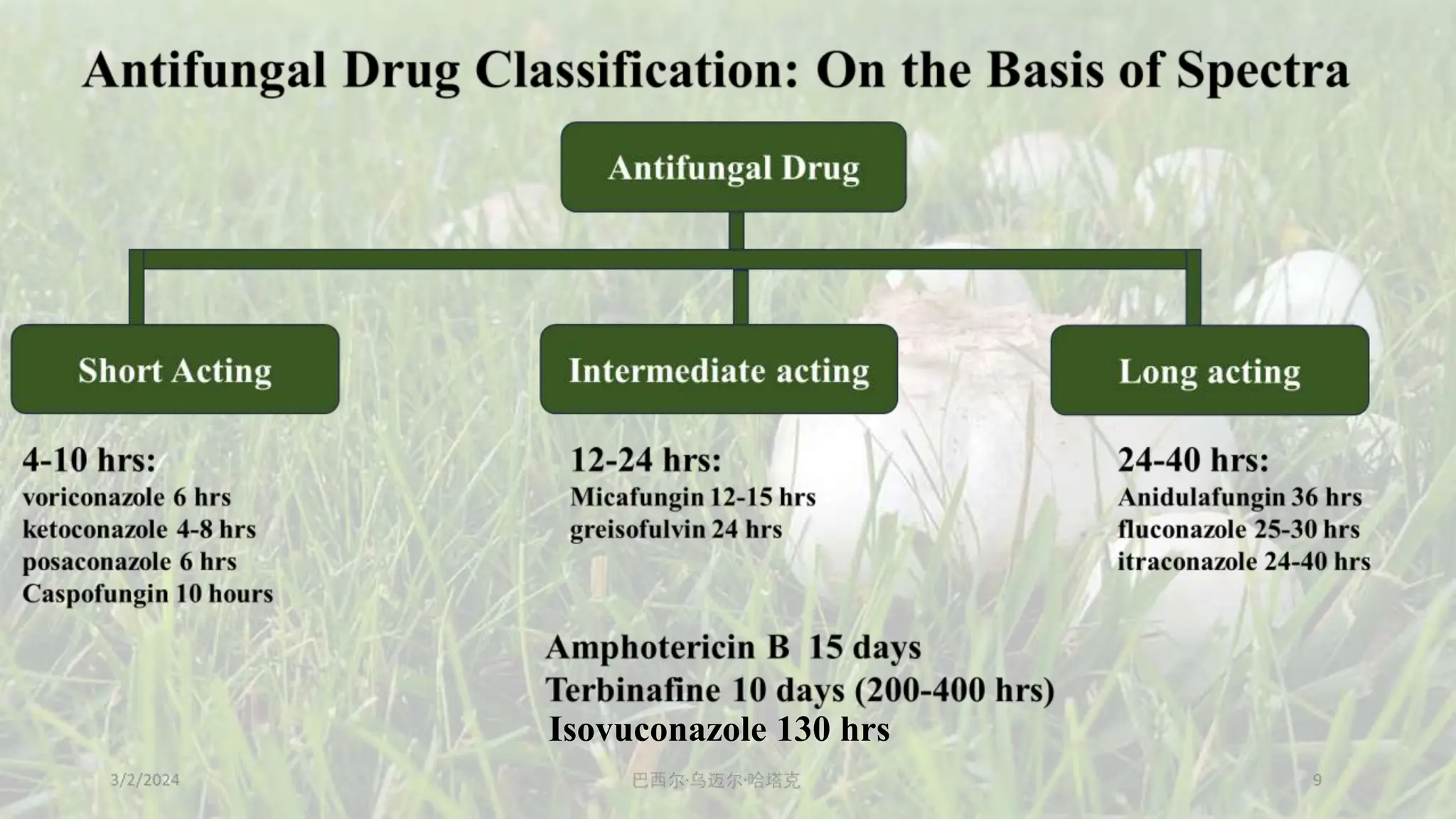 Antifungal Drug Classification: On the Basis of Spectra

Antifungal Drug

Short Acting

Intermediate acting

Long acting

4-10 hrs:
voriconazole 6 hrs
ketoconazole 4-8 hrs
posaconazole 6 hrs
Caspofungin 10 hours

12-24 hrs:
Micafungin 12-15 hrs
greisofulvin 24 hrs

24-40 hrs:
Anidulafungin 36 hrs
fluconazole 25-30 hrs
itraconazole 24-40 hrs

Amphotericin B 15 days
Terbinafine 10 days (200-400 hrs)
Isovuconazole 130 hrs

3/2/2024

巴西尔·乌迈尔·哈塔克

9